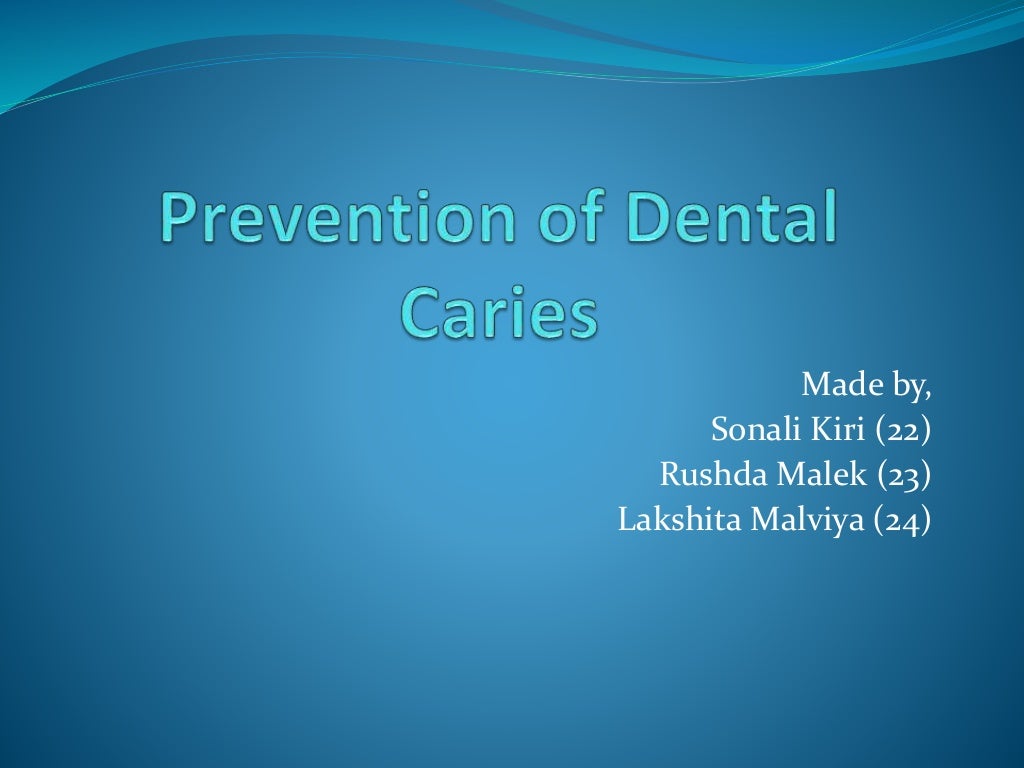 Prevention of Dental Caries

Made by,
Sonali Kiri (22)
Rushda Malek (23)
Lakshita Malviya (24)